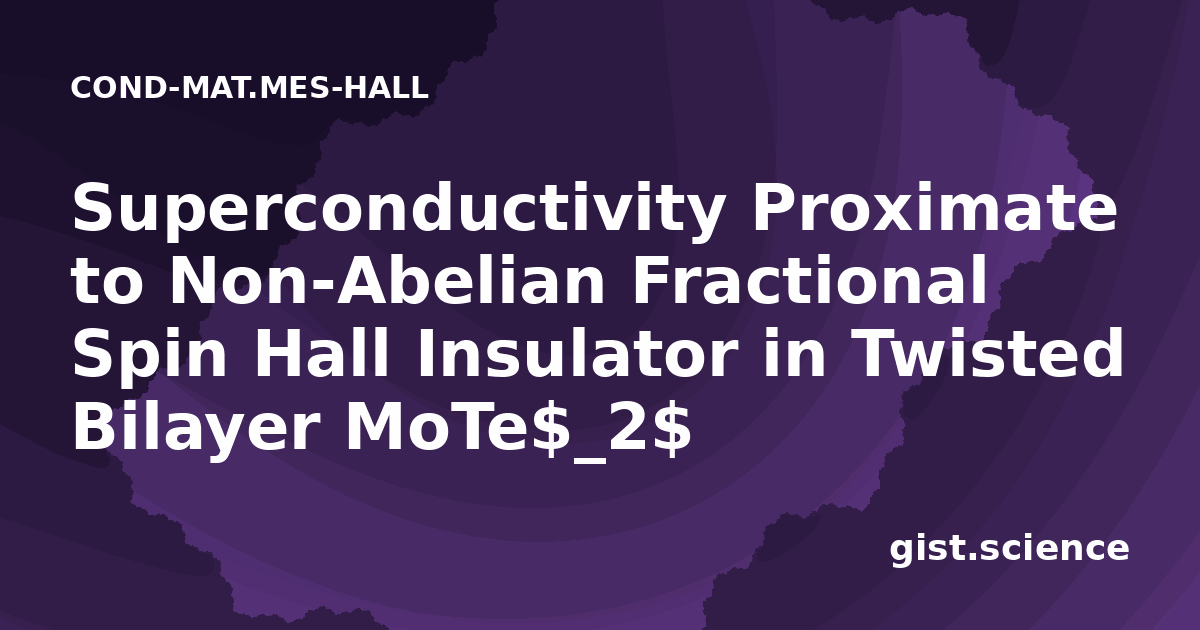 COND-MAT.MES-HALL

Superconductivity Proximate to Non-Abelian Fractional Spin Hall Insulator in Twisted Bilayer MoTe$_2$

gist.science